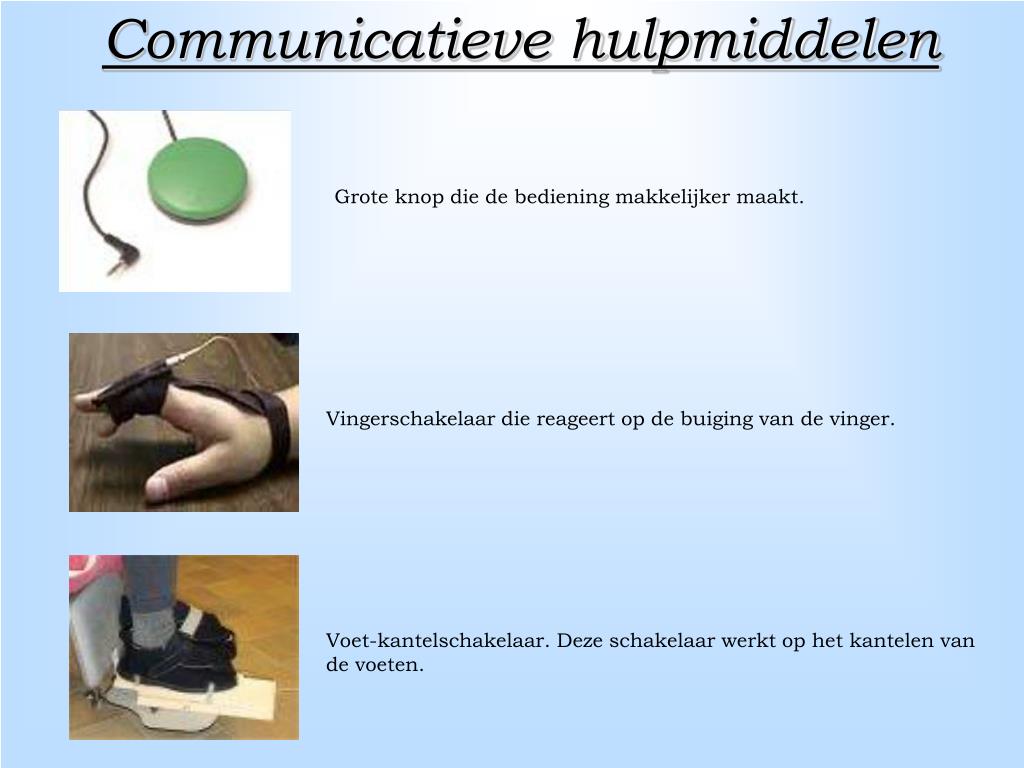 Communicatieve hulpmiddelen

Grote knop die de bediening makkelijker maakt.

Vingerschakelaar die reageert op de buiging van de vinger.

Voet-kantelschakelaar. Deze schakelaar werkt op het kantelen van de voeten.